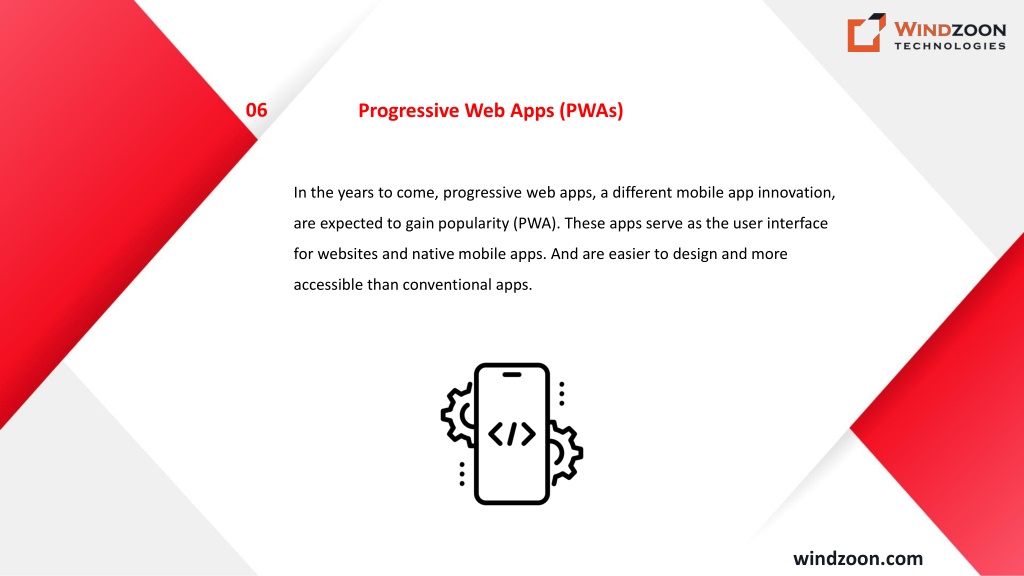 WINDZOON
TECHNOLOGIES

06

Progressive Web Apps (PWAs)

In the years to come, progressive web apps, a different mobile app innovation, are expected to gain popularity (PWA). These apps serve as the user interface for websites and native mobile apps. And are easier to design and more accessible than conventional apps.

</>

windzoon.com